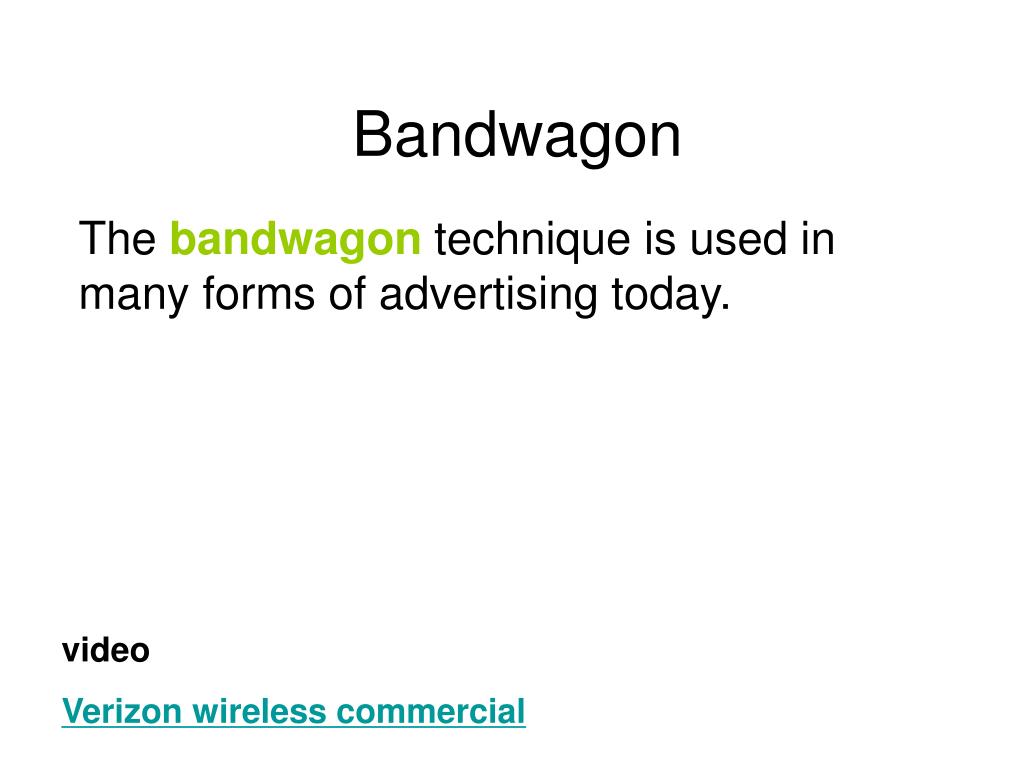 Bandwagon

The bandwagon technique is used in many forms of advertising today.

video

Verizon wireless commercial